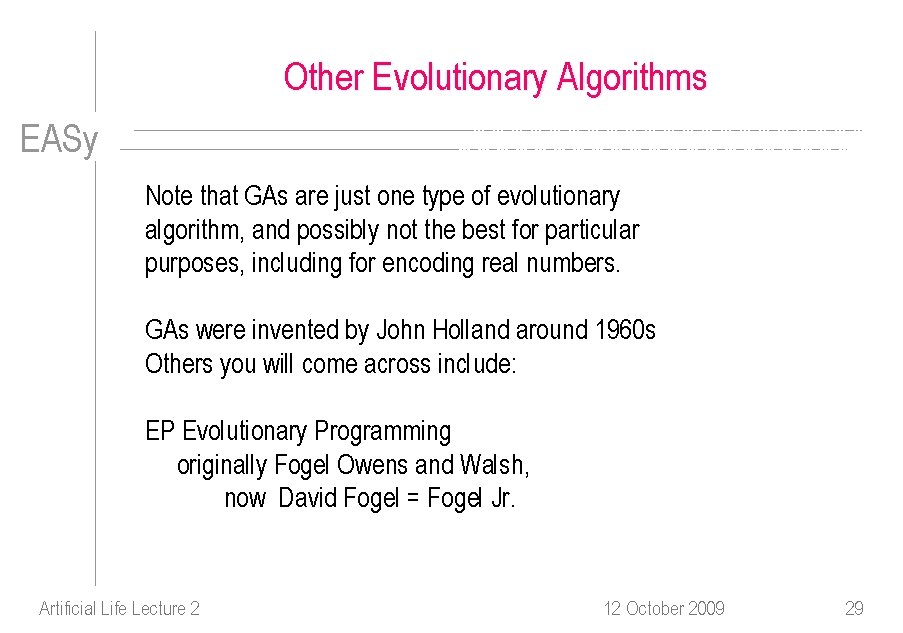 Other Evolutionary Algorithms

EASy

Note that GAs are just one type of evolutionary algorithm, and possibly not the best for particular purposes, including for encoding real numbers.

GAs were invented by John Holland around 1960s
Others you will come across include:

EP Evolutionary Programming
originally Fogel Owens and Walsh,
now David Fogel = Fogel Jr.

Artificial Life Lecture 2

12 October 2009

29